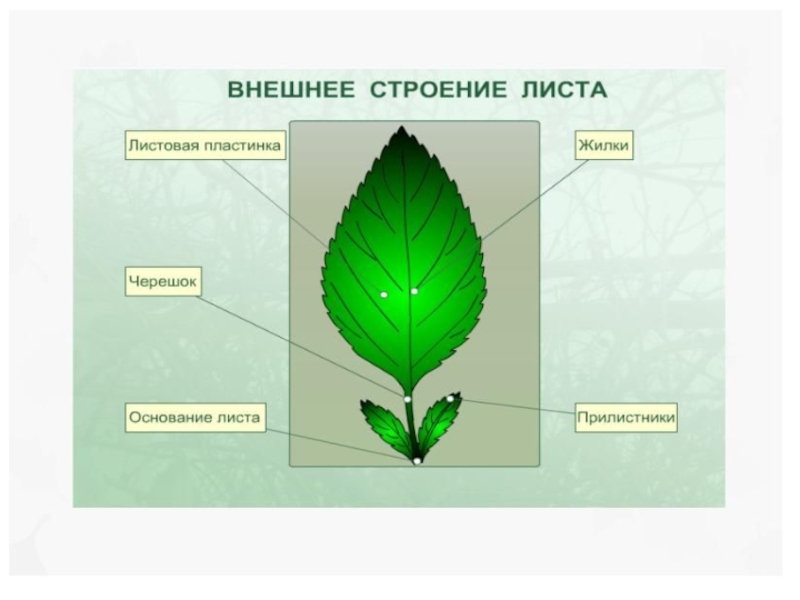 ВНЕШНЕЕ СТРОЕНИЕ ЛИСТА

Листовая пластинка

Жилки

Черешок

Основание листа

Прилистники